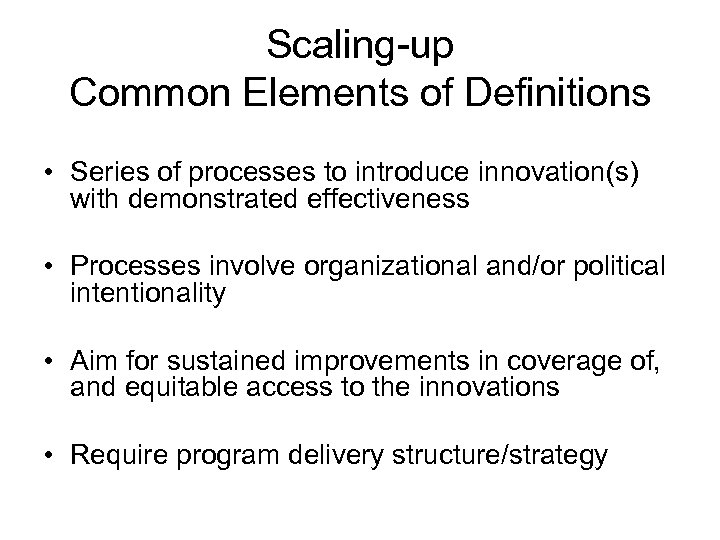 Scaling-up
Common Elements of Definitions

• Series of processes to introduce innovation(s) with demonstrated effectiveness

• Processes involve organizational and/or political intentionality

• Aim for sustained improvements in coverage of, and equitable access to the innovations

• Require program delivery structure/strategy